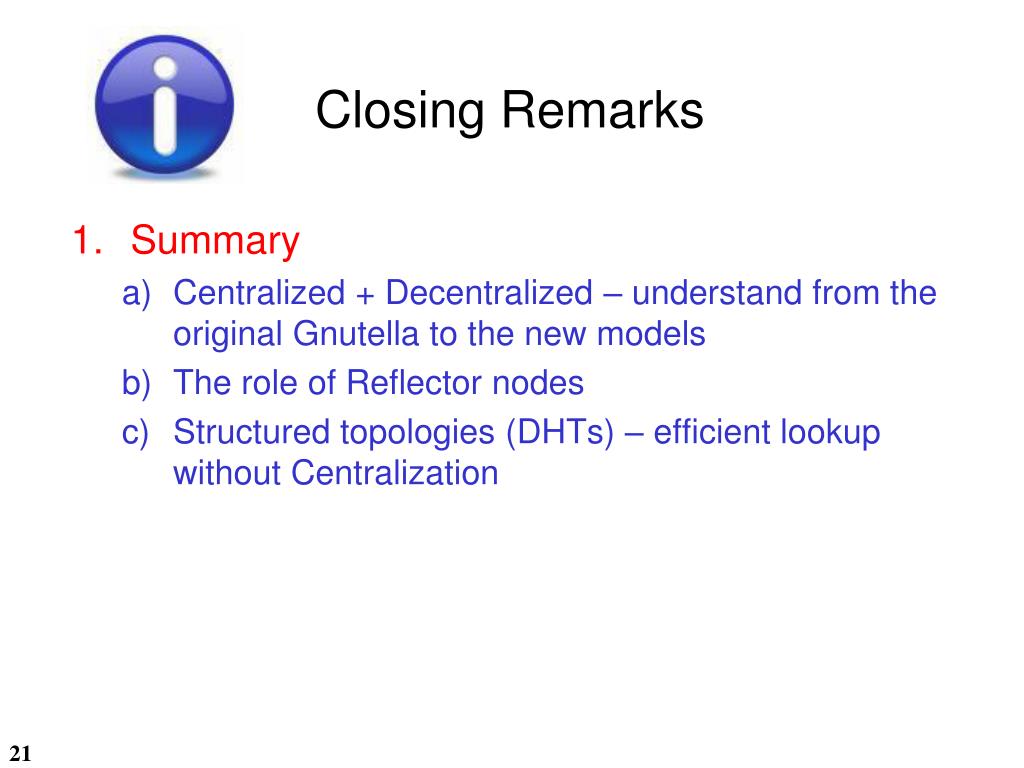 Closing Remarks

1. Summary
a) Centralized + Decentralized – understand from the original Gnutella to the new models
b) The role of Reflector nodes
c) Structured topologies (DHTs) – efficient lookup without Centralization

21